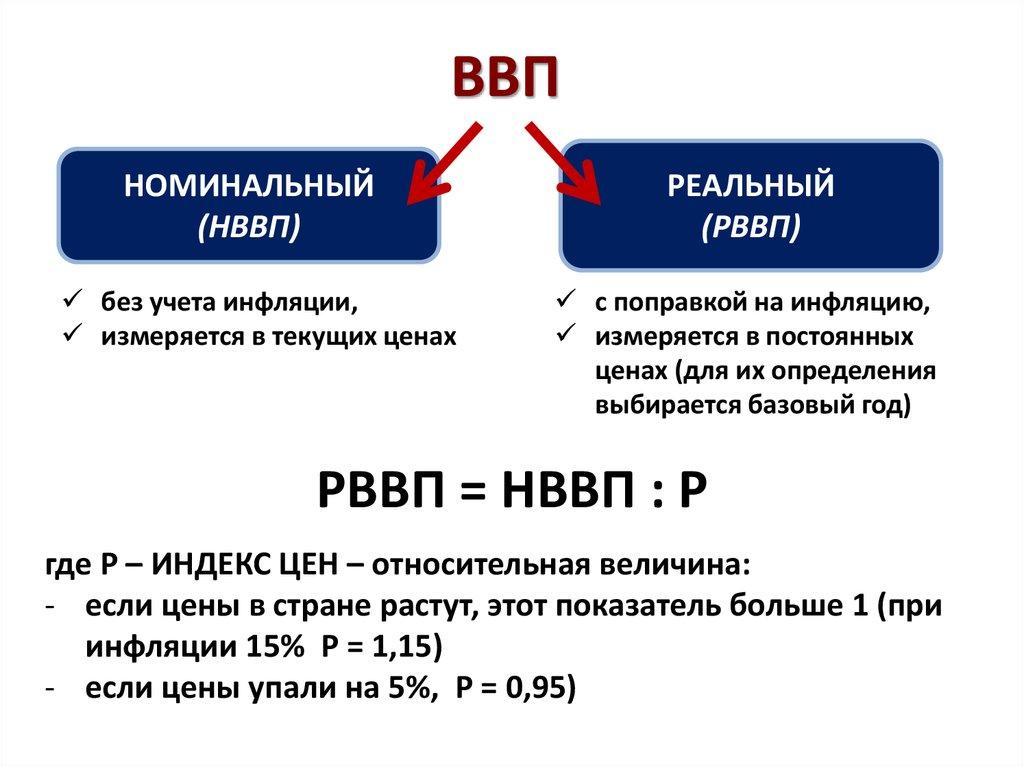 ВВП

НОМИНАЛЬНЫЙ
(НВВП)

РЕАЛЬНЫЙ
(РВВП)

✓ без учета инфляции,
✓ измеряется в текущих ценах

✓ с поправкой на инфляцию,
✓ измеряется в постоянных ценах (для их определения выбирается базовый год)

РВВП = НВВП : Р

где Р – ИНДЕКС ЦЕН – относительная величина:
- если цены в стране растут, этот показатель больше 1 (при инфляции 15% Р = 1,15)
- если цены упали на 5%, Р = 0,95)